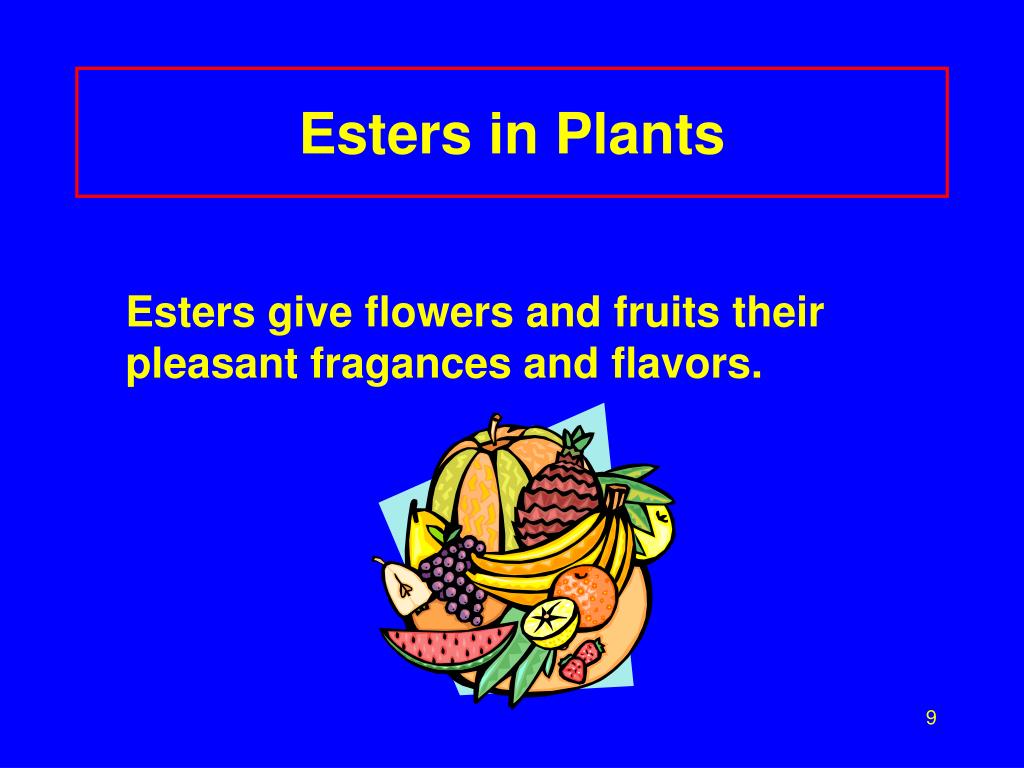 Esters in Plants

Esters give flowers and fruits their pleasant fragances and flavors.

9